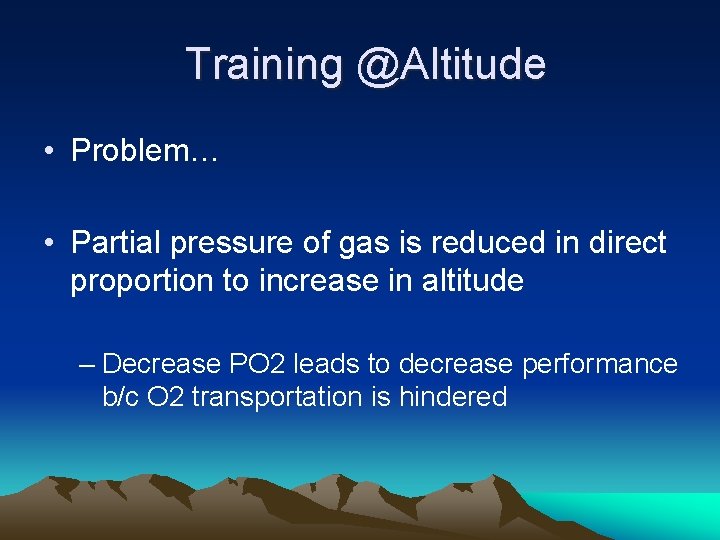 Training @Altitude

• Problem…

• Partial pressure of gas is reduced in direct proportion to increase in altitude

– Decrease PO2 leads to decrease performance b/c O2 transportation is hindered